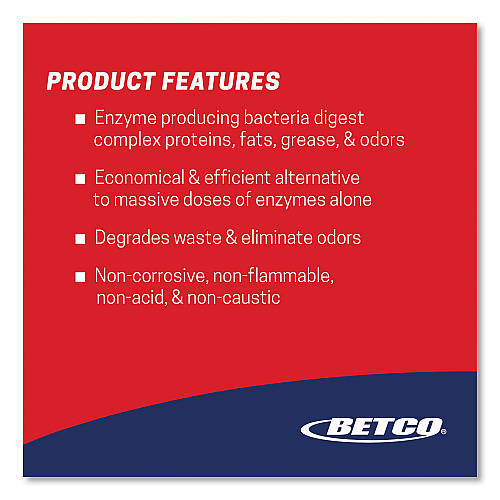 PRODUCT FEATURES

■ Enzyme producing bacteria digest complex proteins, fats, grease, & odors

■ Economical & efficient alternative to massive doses of enzymes alone

■ Degrades waste & eliminate odors

■ Non-corrosive, non-flammable, non-acid, & non-caustic

BETCO®